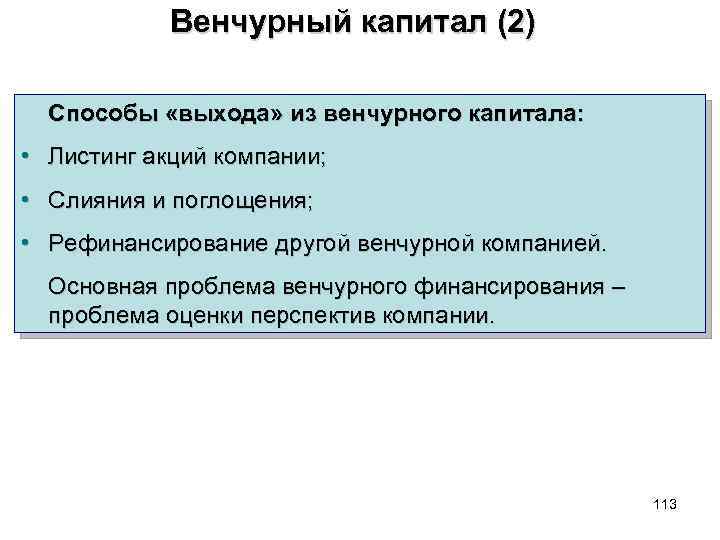 Венчурный капитал (2)

Способы «выхода» из венчурного капитала:

• Листинг акций компании;

• Слияния и поглощения;

• Рефинансирование другой венчурной компанией.

Основная проблема венчурного финансирования – проблема оценки перспектив компании.

113